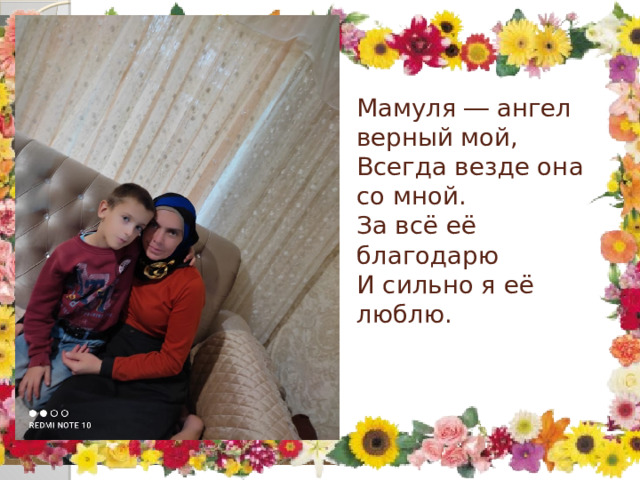 Мамуля — ангел верный мой,
Всегда везде она со мной.
За всё её благодарю
И сильно я её люблю.

REDMI NOTE 10